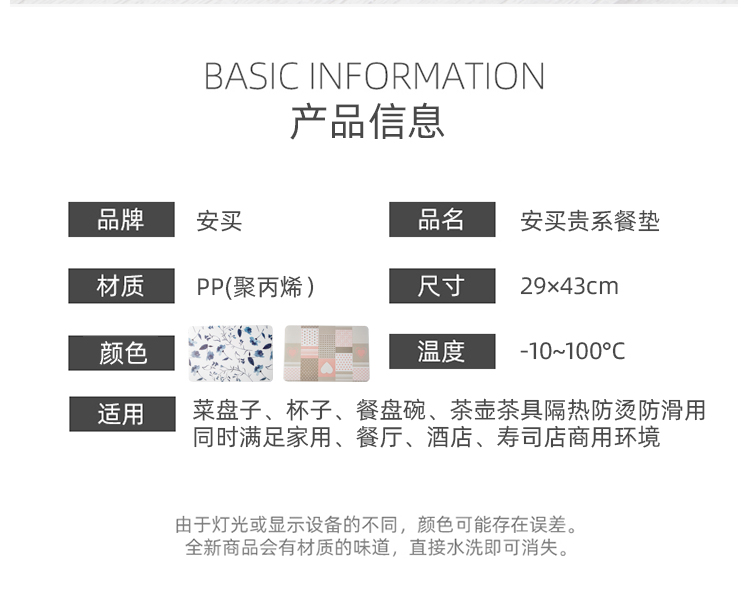 BASIC INFORMATION
产品信息

品牌 安买
品名 安买贵系餐垫
材质 PP(聚丙烯)
尺寸 29×43cm
颜色
温度 -10~100°C
适用 菜盘子、杯子、餐盘碗、茶壶茶具隔热防烫防滑用
同时满足家用、餐厅、酒店、寿司店商用环境

由于灯光或显示设备的不同，颜色可能存在误差。
全新商品会有材质的味道，直接水洗即可消失。